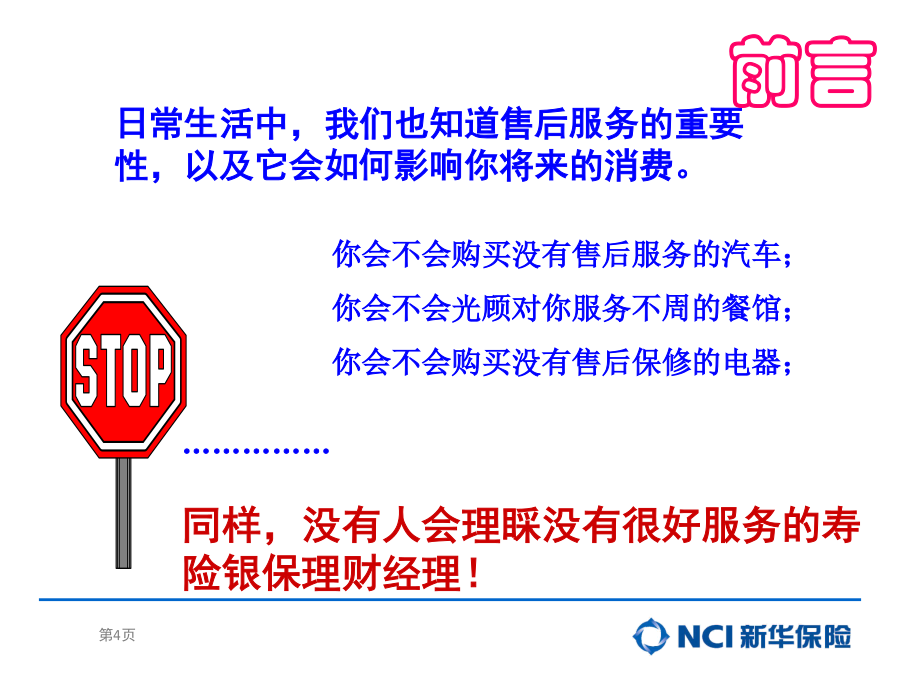 前言

日常生活中，我们也知道售后服务的重要性，以及它会如何影响你将来的消费。

你会不会购买没有售后服务的汽车；

你会不会光顾对你服务不周的餐馆；

你会不会购买没有售后保修的电器；

STOP

……………

同样，没有人会理睬没有很好服务的寿险银保理财经理！

第4页

NCI 新华保险